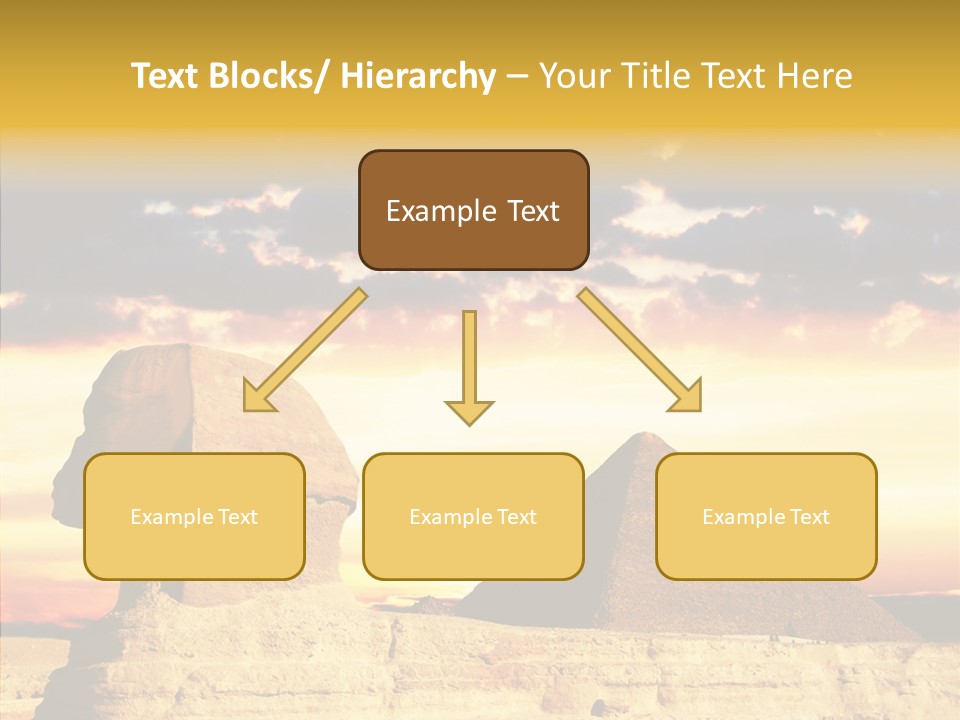 Text Blocks/ Hierarchy – Your Title Text Here

Example Text

Example Text

Example Text

Example Text